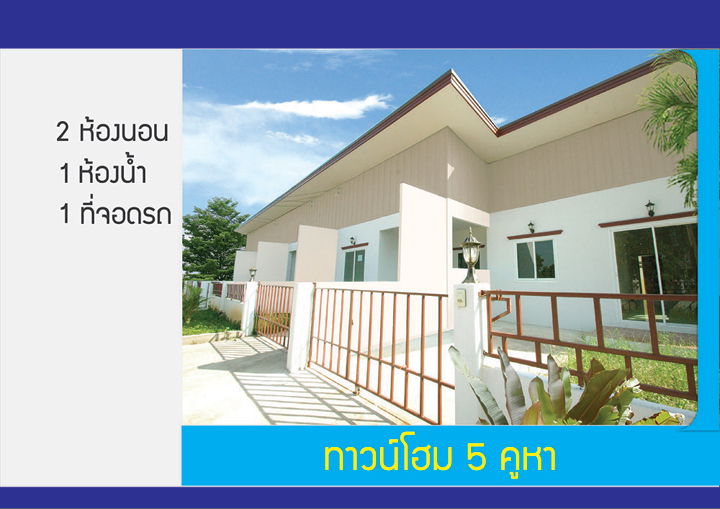 2 ห้องนอน
1 ห้องน้ำ
1 ที่จอดรถ

ทาวน์โฮม 5 คูหา